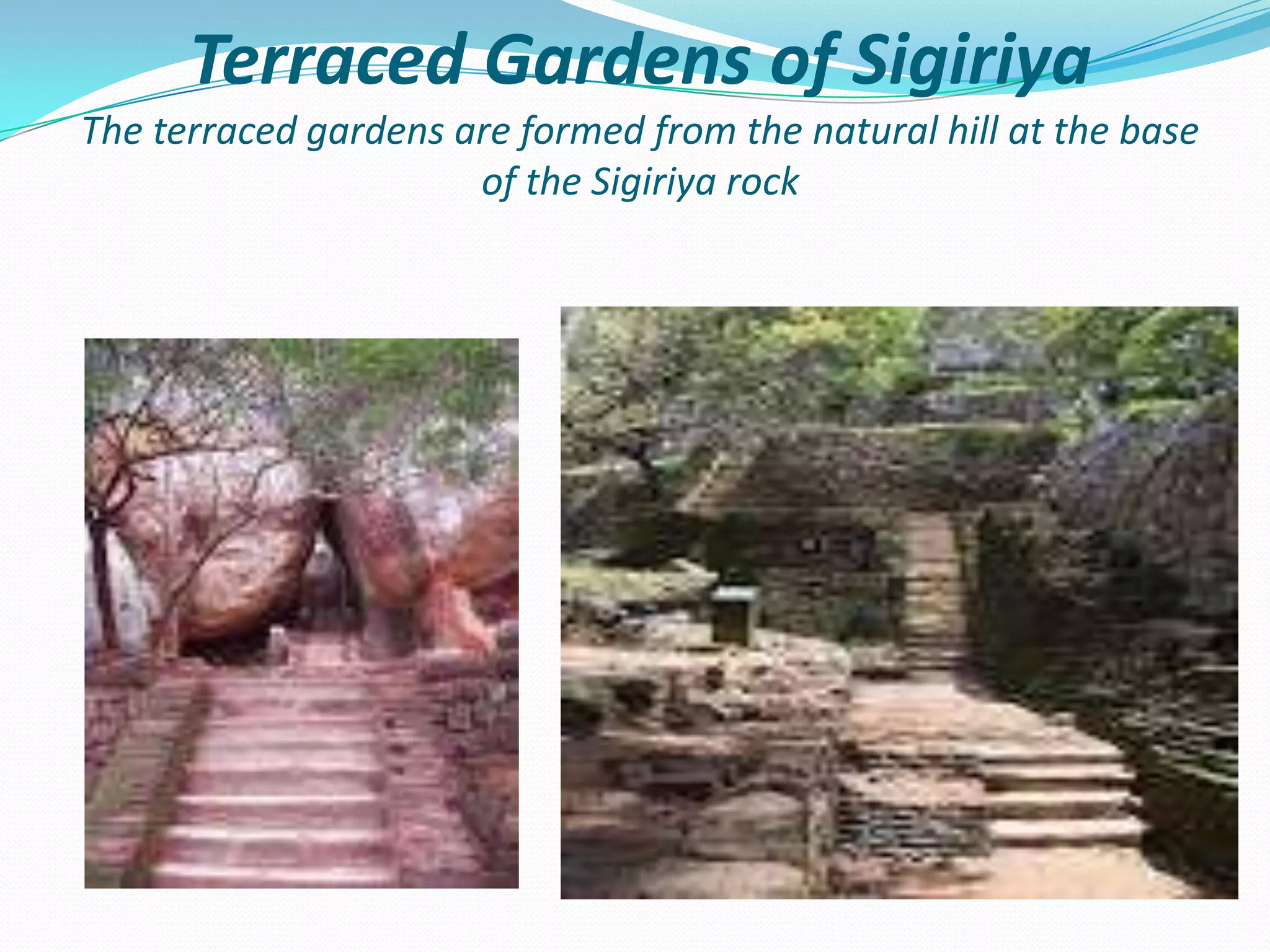 Terraced Gardens of Sigiriya

The terraced gardens are formed from the natural hill at the base of the Sigiriya rock